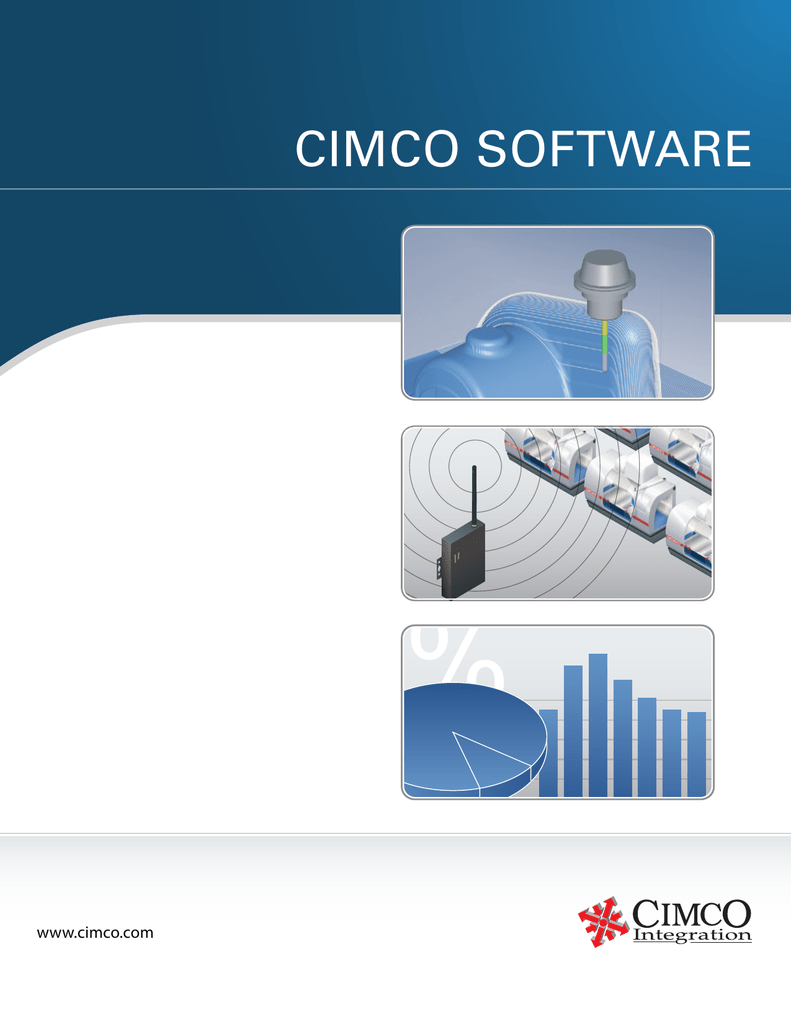 CIMCO SOFTWARE

%

www.cimco.com

CIMCO Integration